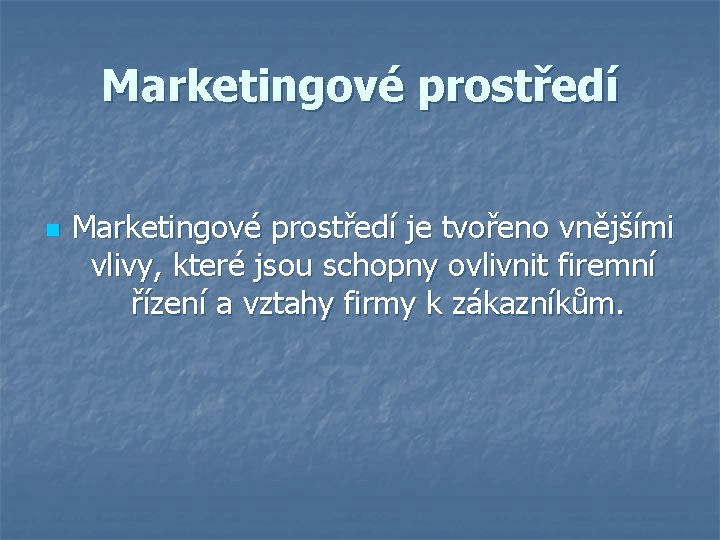 Marketingové prostředí

Marketingové prostředí je tvořeno vnějšími vlivy, které jsou schopny ovlivnit firemní řízení a vztahy firmy k zákazníkům.